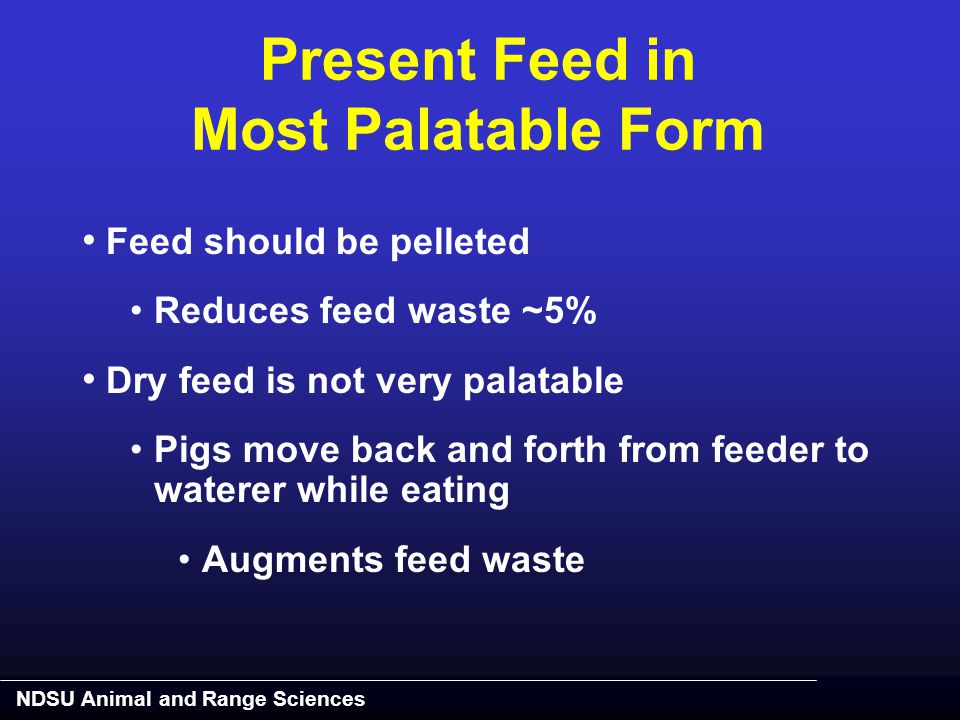 Present Feed in Most Palatable Form

• Feed should be pelleted

• Reduces feed waste ~5%

• Dry feed is not very palatable

• Pigs move back and forth from feeder to waterer while eating

• Augments feed waste

NDSU Animal and Range Sciences